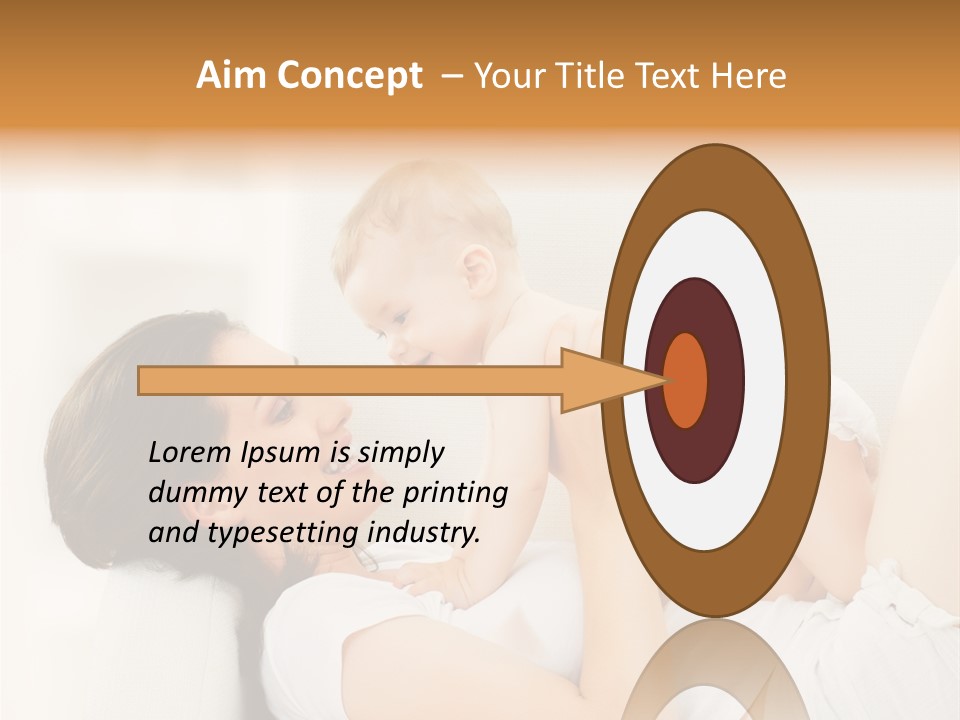 Aim Concept – Your Title Text Here

Lorem Ipsum is simply dummy text of the printing and typesetting industry.